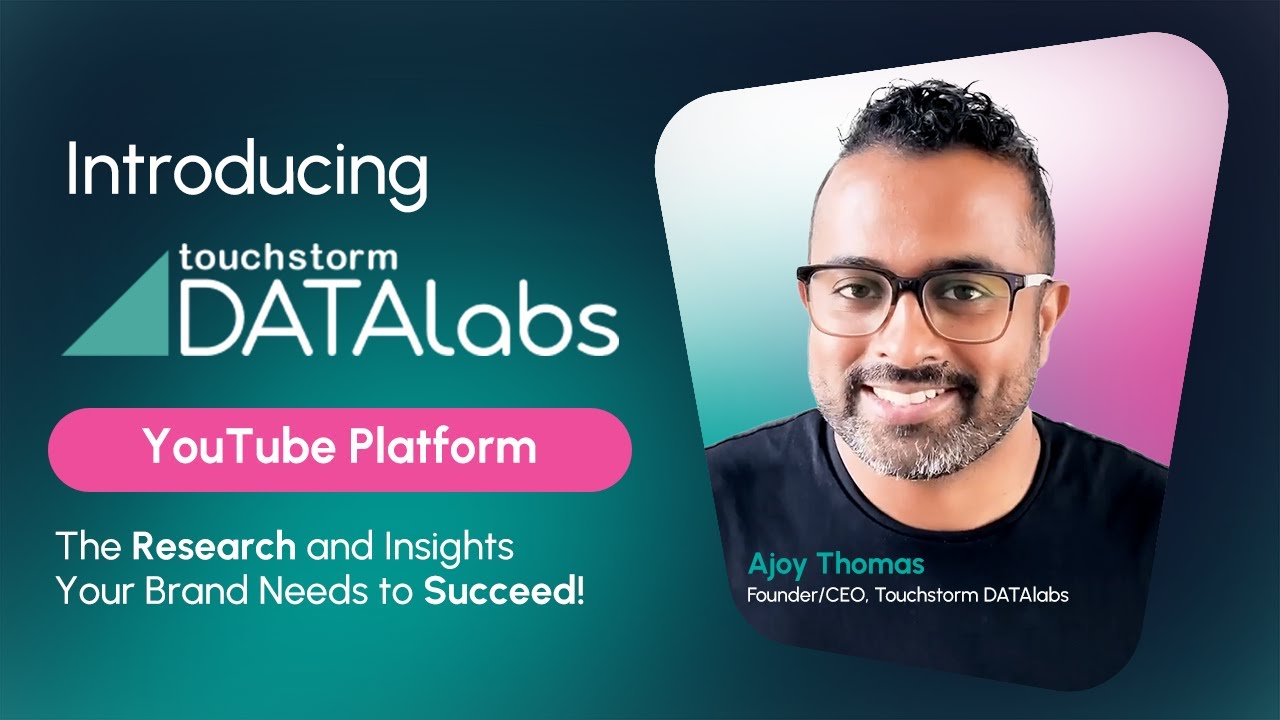 Introducing

touchstorm
DATAlabs

YouTube Platform

The Research and Insights Your Brand Needs to Succeed!

Ajoy Thomas
Founder/CEO, Touchstorm DATAlabs